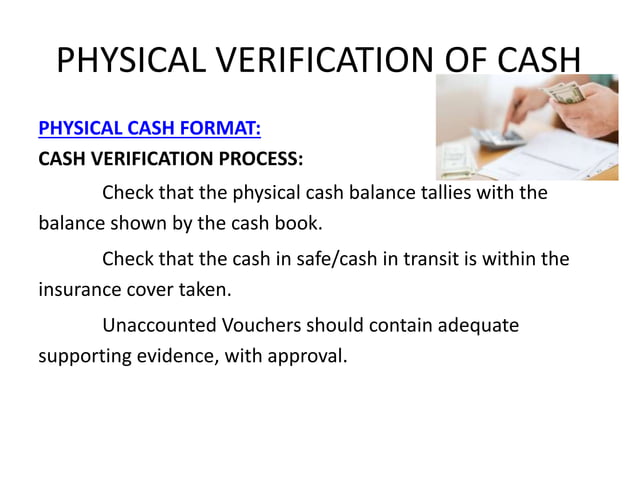 PHYSICAL VERIFICATION OF CASH

PHYSICAL CASH FORMAT:

CASH VERIFICATION PROCESS:

Check that the physical cash balance tallies with the balance shown by the cash book.

Check that the cash in safe/cash in transit is within the insurance cover taken.

Unaccounted Vouchers should contain adequate supporting evidence, with approval.